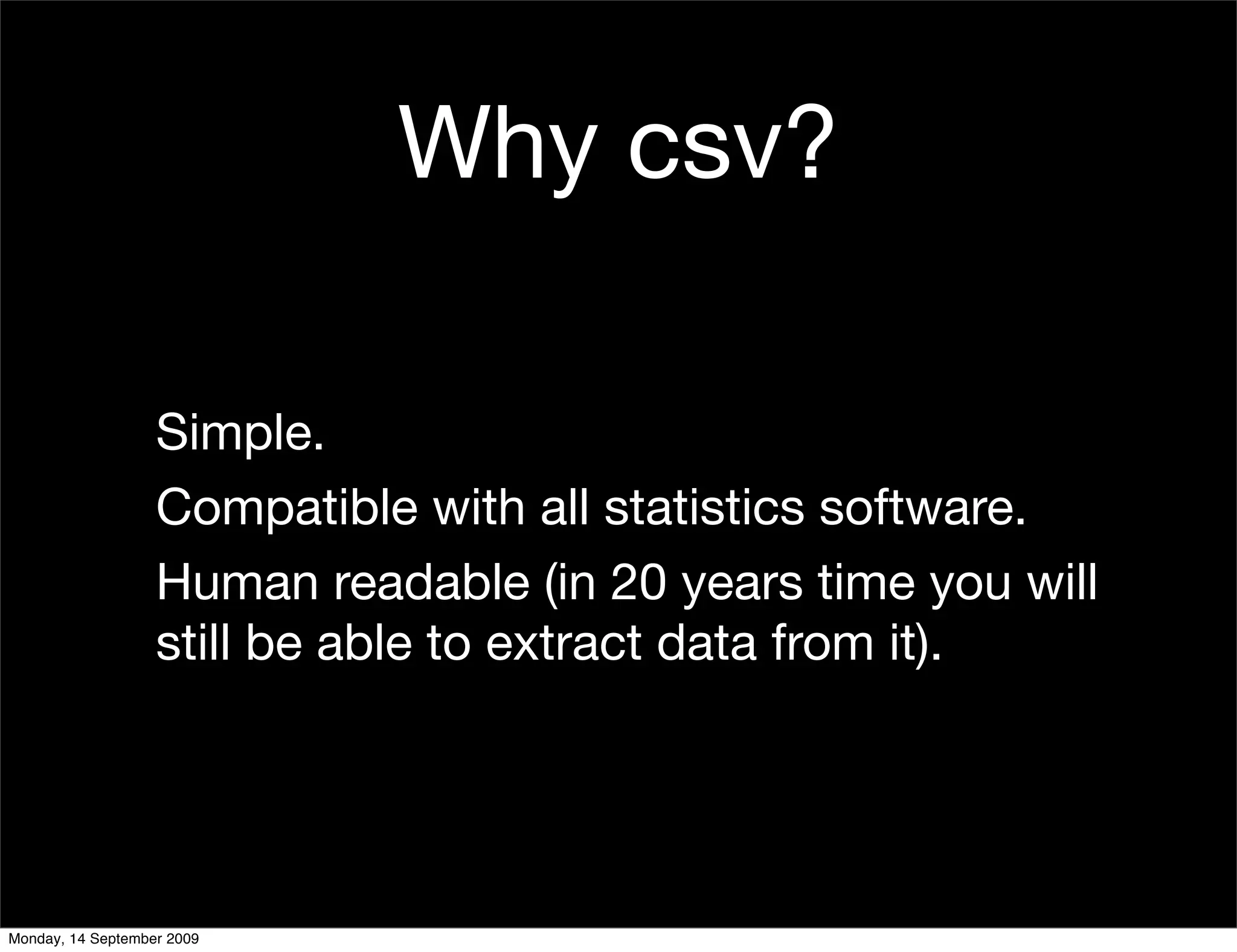 Why csv?

Simple.

Compatible with all statistics software.

Human readable (in 20 years time you will still be able to extract data from it).

Monday, 14 September 2009